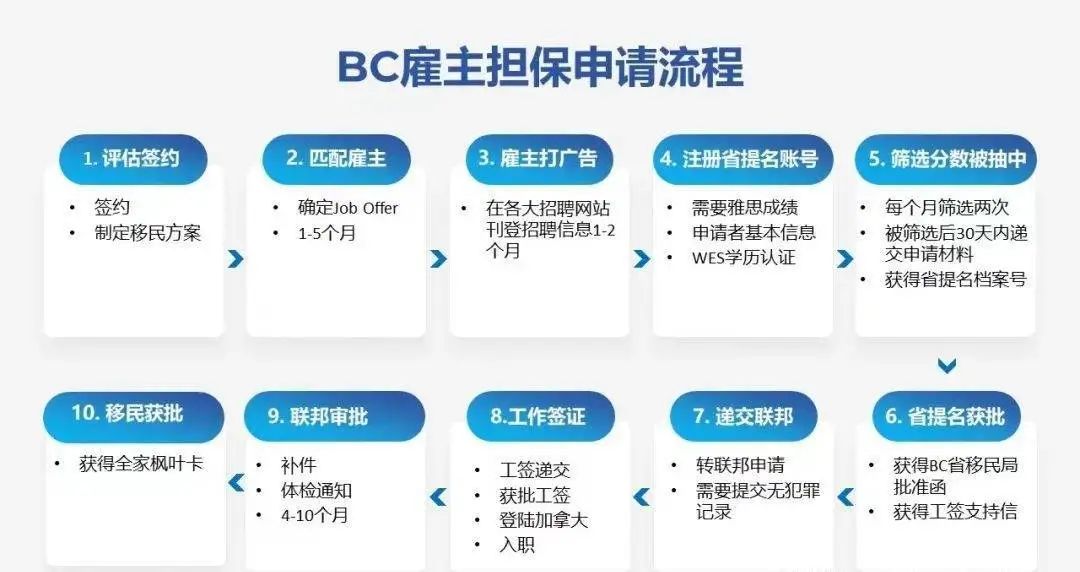 BC雇主担保申请流程

1. 评估签约
• 签约
• 制定移民方案

2. 匹配雇主
• 确定Job Offer
• 1-5个月

3. 雇主打广告
• 在各大招聘网站刊登招聘信息1-2个月

4. 注册省提名账号
• 需要雅思成绩
• 申请者基本信息
• WES学历认证

5. 筛选分数被抽中
• 每个月筛选两次
• 被筛选后30天内递交申请材料
• 获得省提名档案号

6. 省提名获批
• 获得BC省移民局批准函
• 获得工签支持信

7. 递交联邦
• 转联邦申请
• 需要提交无犯罪记录

8.工作签证
• 工签递交
• 获批工签
• 登陆加拿大
• 入职

9. 联邦审批
• 补件
• 体检通知
• 4-10个月

10. 移民获批
• 获得全家枫叶卡